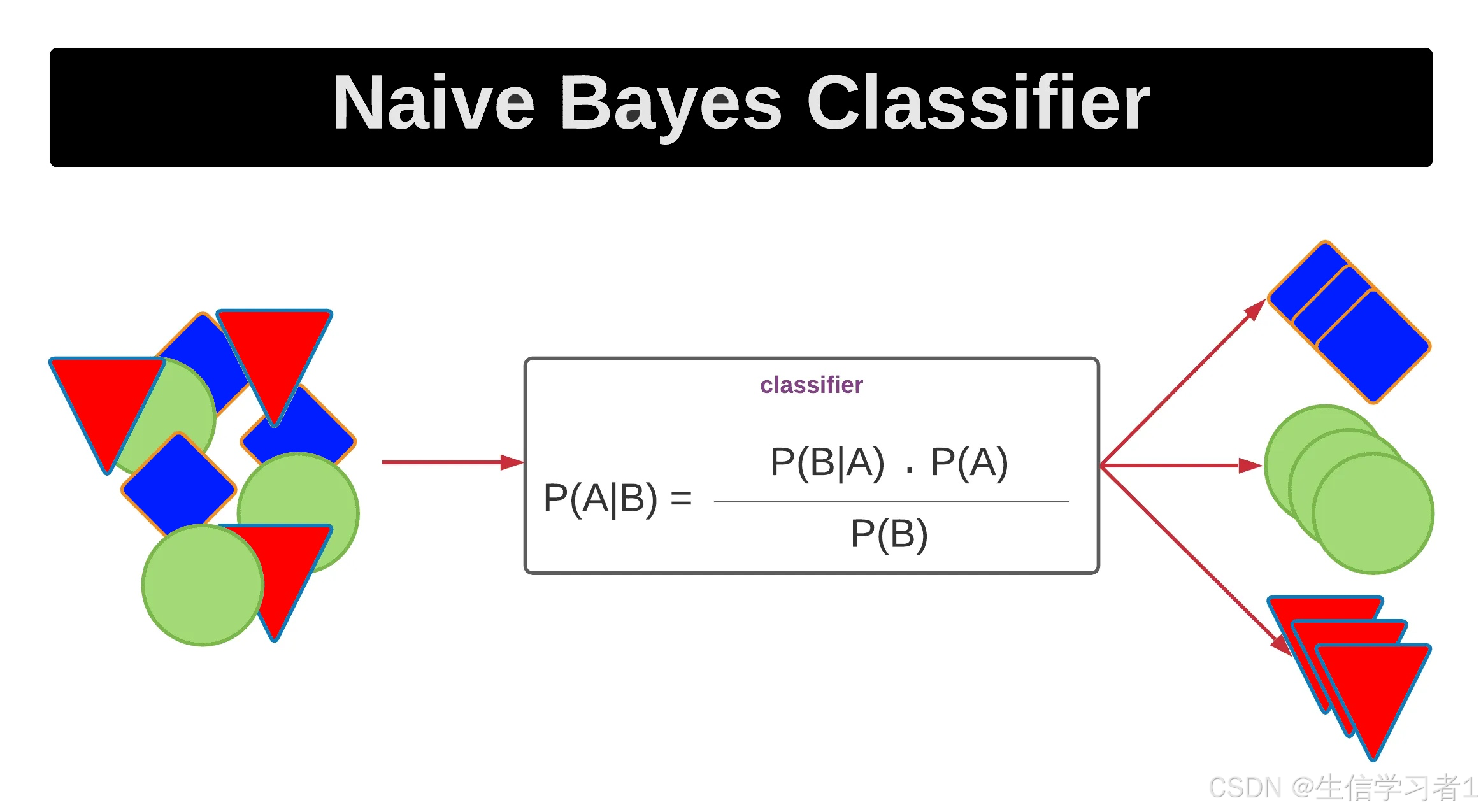 Naive Bayes Classifier

classifier

$P(A|B) = \frac{P(B|A) \cdot P(A)}{P(B)}$

CSDN @生信学习者1